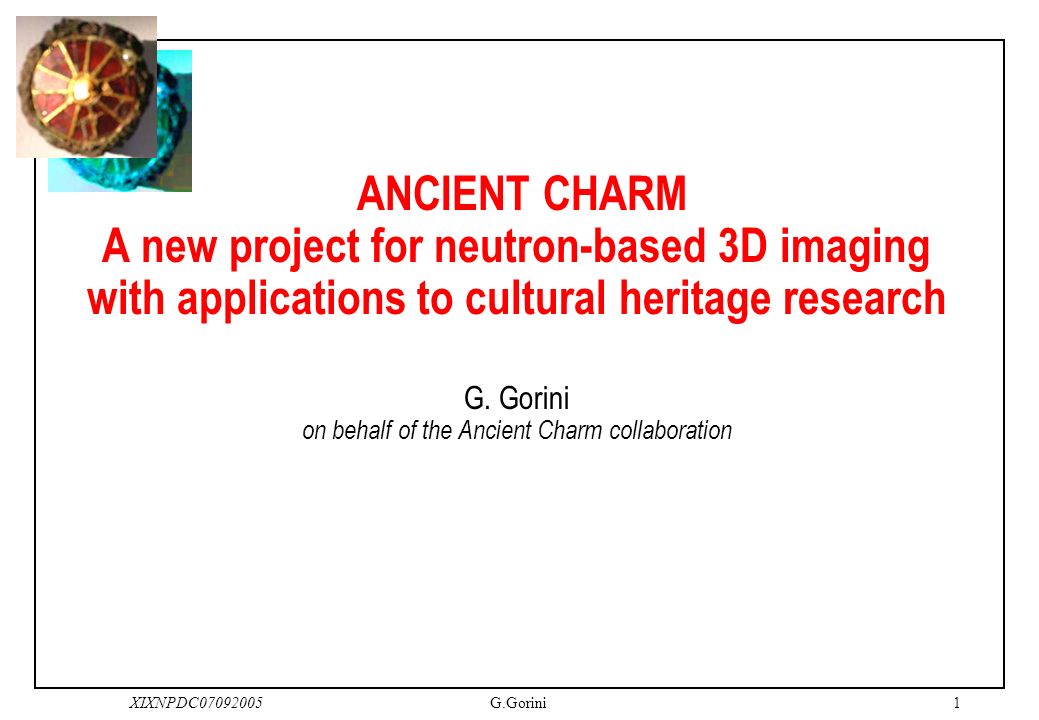 ANCIENT CHARM
A new project for neutron-based 3D imaging with applications to cultural heritage research

G. Gorini
on behalf of the Ancient Charm collaboration

XIXNPDC07092005 G.Gorini 1